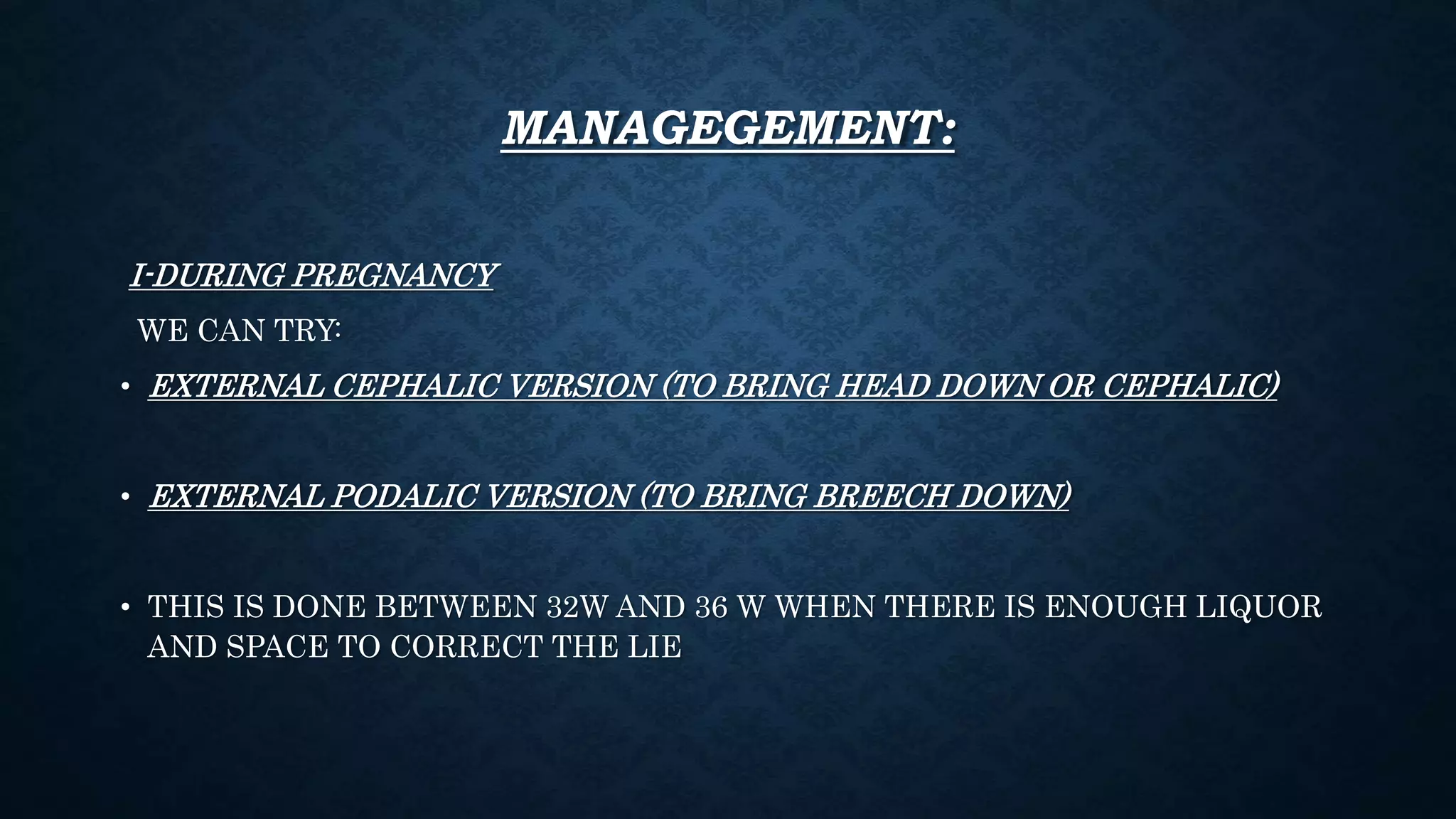 MANAGEGEMENT:

I-DURING PREGNANCY

WE CAN TRY:

• EXTERNAL CEPHALIC VERSION (TO BRING HEAD DOWN OR CEPHALIC)

• EXTERNAL PODALIC VERSION (TO BRING BREECH DOWN)

• THIS IS DONE BETWEEN 32W AND 36 W WHEN THERE IS ENOUGH LIQUOR AND SPACE TO CORRECT THE LIE